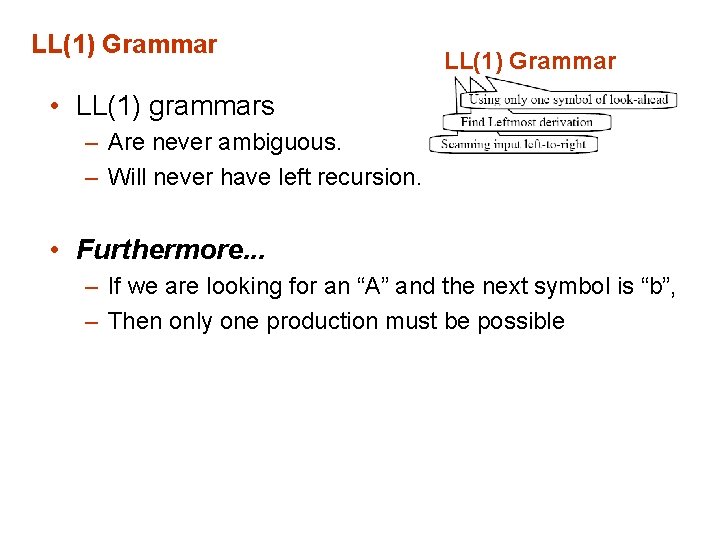 LL(1) Grammar

LL(1) Grammar

Using only one symbol of look-ahead

Find Leftmost derivation

Scanning input left-to-right

• LL(1) grammars
– Are never ambiguous.
– Will never have left recursion.

• Furthermore...
– If we are looking for an “A” and the next symbol is “b”,
– Then only one production must be possible